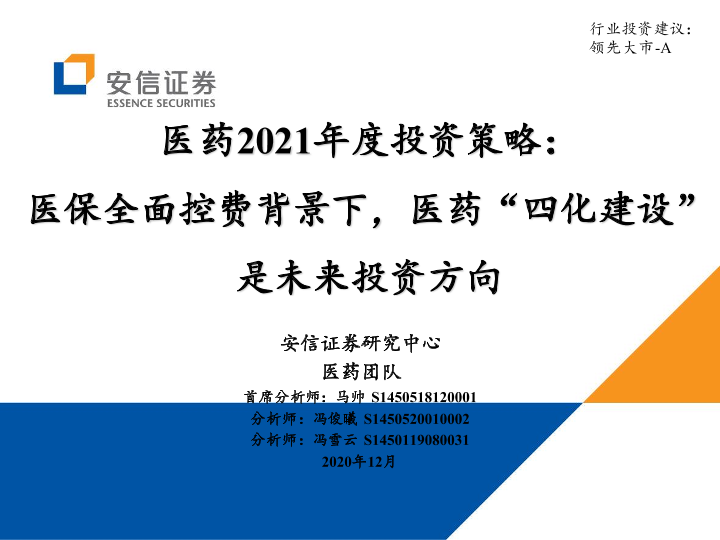 行业投资建议：
领先大市-A

安信证券
ESSENCE SECURITIES

医药2021年度投资策略：
医保全面控费背景下，医药“四化建设”
是未来投资方向

安信证券研究中心
医药团队
首席分析师：马帅 S1450518120001
分析师：冯俊曦 S1450520010002
分析师：冯雪云 S1450119080031
2020年12月